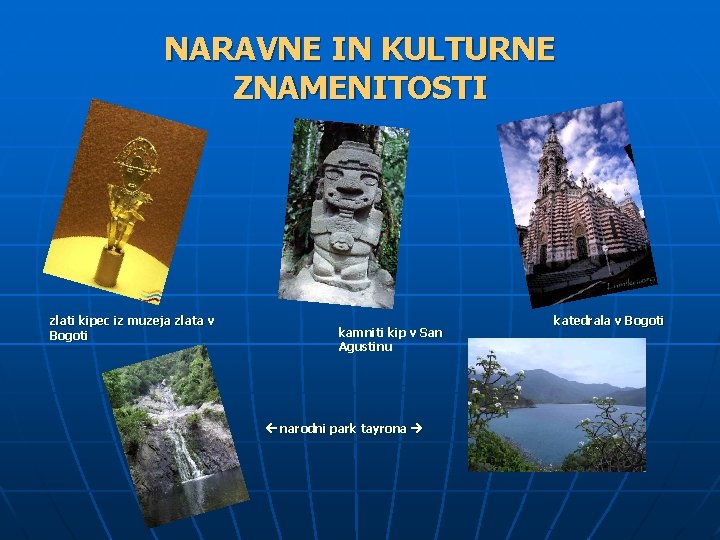 NARAVNE IN KULTURNE ZNAMENITOSTI

zlati kipec iz muzeja zlata v Bogoti

kamniti kip v San Agustinu

katedrala v Bogoti

← narodni park tayrona →